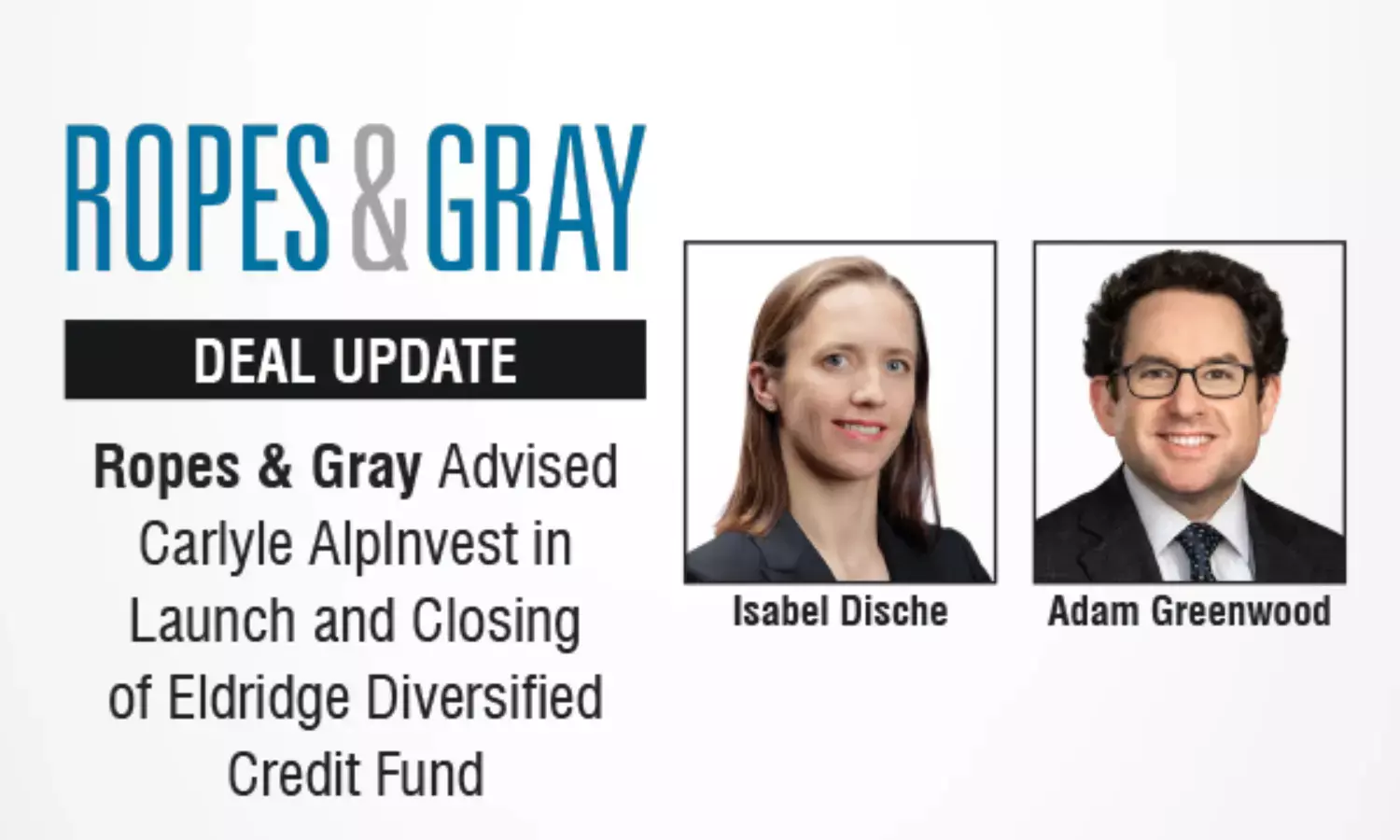 ROPES & GRAY

DEAL UPDATE

Ropes & Gray Advised Carlyle AlpInvest in Launch and Closing of Eldridge Diversified Credit Fund

Isabel Dische

Adam Greenwood